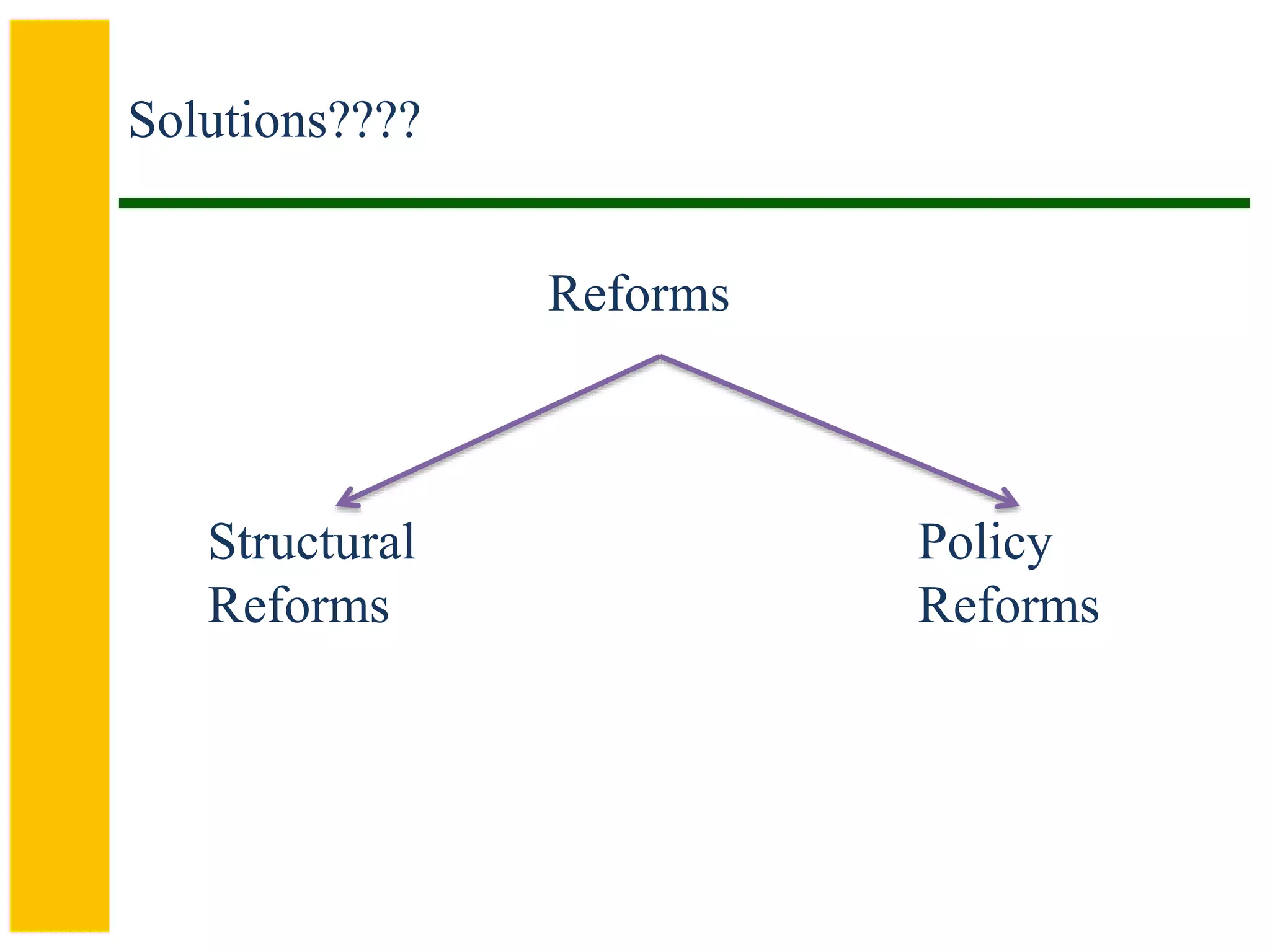 Solutions????

Reforms

Structural Reforms

Policy Reforms